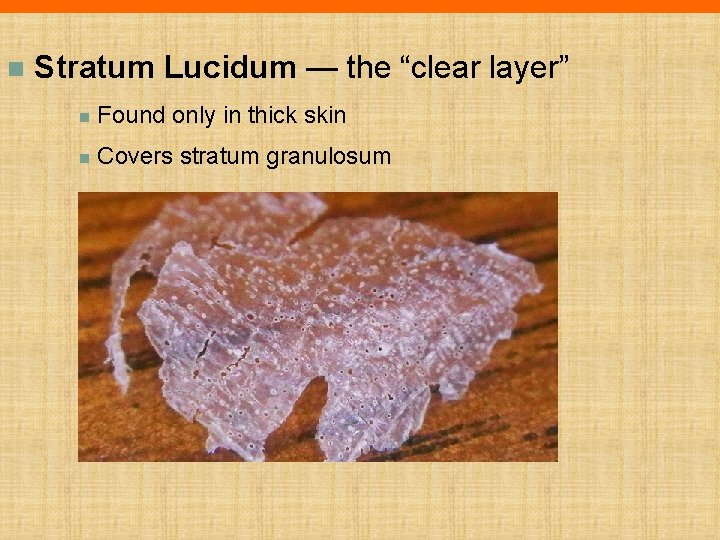 Stratum Lucidum — the “clear layer”

Found only in thick skin

Covers stratum granulosum